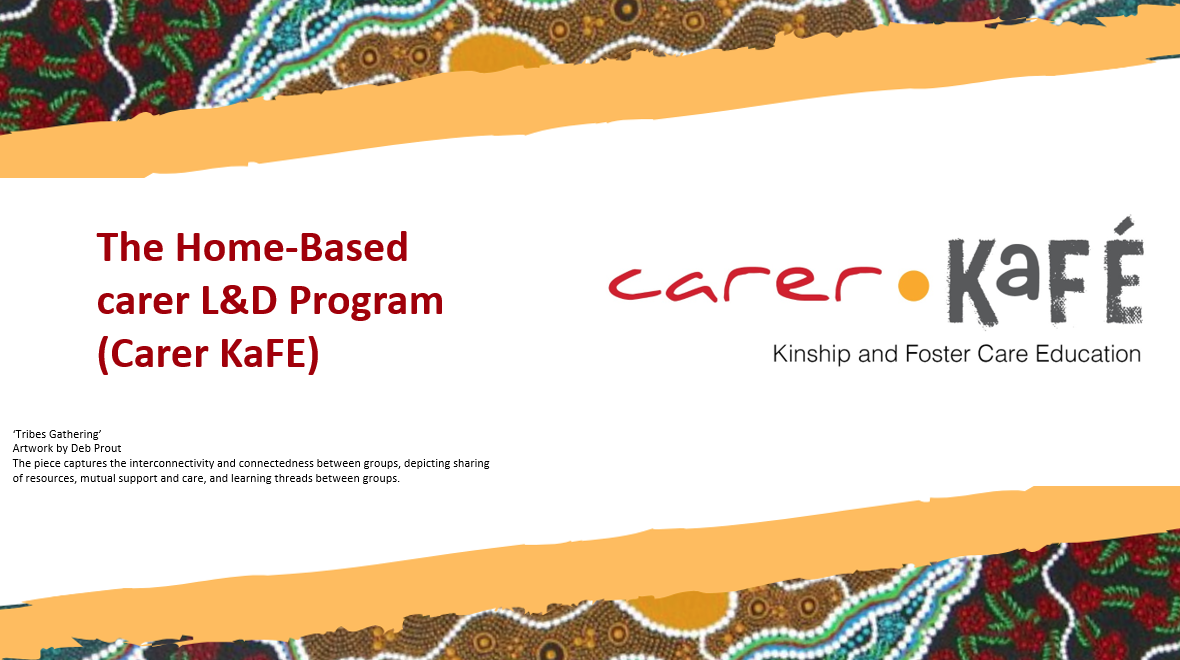 The Home-Based carer L&D Program (Carer KaFE)

carer • KaFÉ
Kinship and Foster Care Education

'Tribes Gathering'
Artwork by Deb Prout
The piece captures the interconnectivity and connectedness between groups, depicting sharing of resources, mutual support and care, and learning threads between groups.